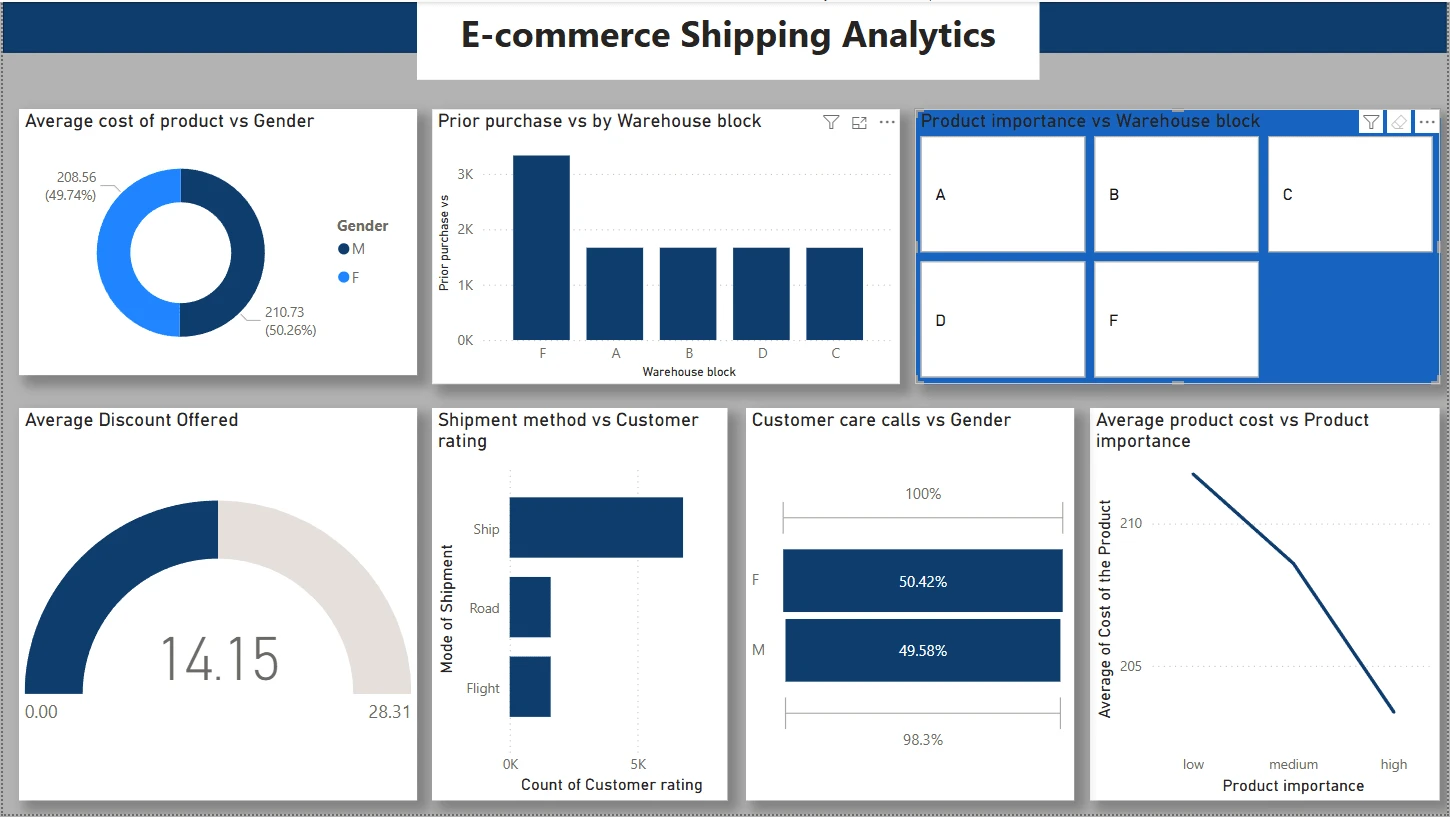 E-commerce Shipping Analytics

Average cost of product vs Gender

208.56 (49.74%)

210.73 (50.26%)

Gender
M
F

Prior purchase vs by Warehouse block

Prior purchase vs

3K
2K
1K
0K

F A B D C

Warehouse block

Product importance vs Warehouse block

A
B
C
D
F

Average Discount Offered

14.15

0.00
28.31

Shipment method vs Customer rating

Mode of Shipment

Ship
Road
Flight

0K 5K

Count of Customer rating

Customer care calls vs Gender

100%

F 50.42%
M 49.58%

98.3%

Average product cost vs Product importance

Average of Cost of the Product

210
205

low medium high

Product importance